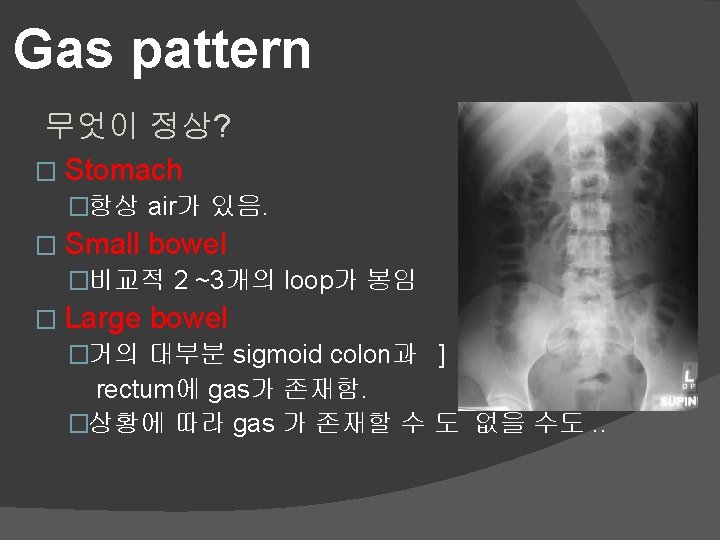 Gas pattern

무엇이 정상?

□ Stomach

□항상 air가 있음.

□ Small bowel

□비교적 2 ~3개의 loop가 봉임

□ Large bowel

□거의 대부분 sigmoid colon과 ] rectum에 gas가 존재함.

□상황에 따라 gas 가 존재할 수 도 없을 수도 ..

L

SUPIN